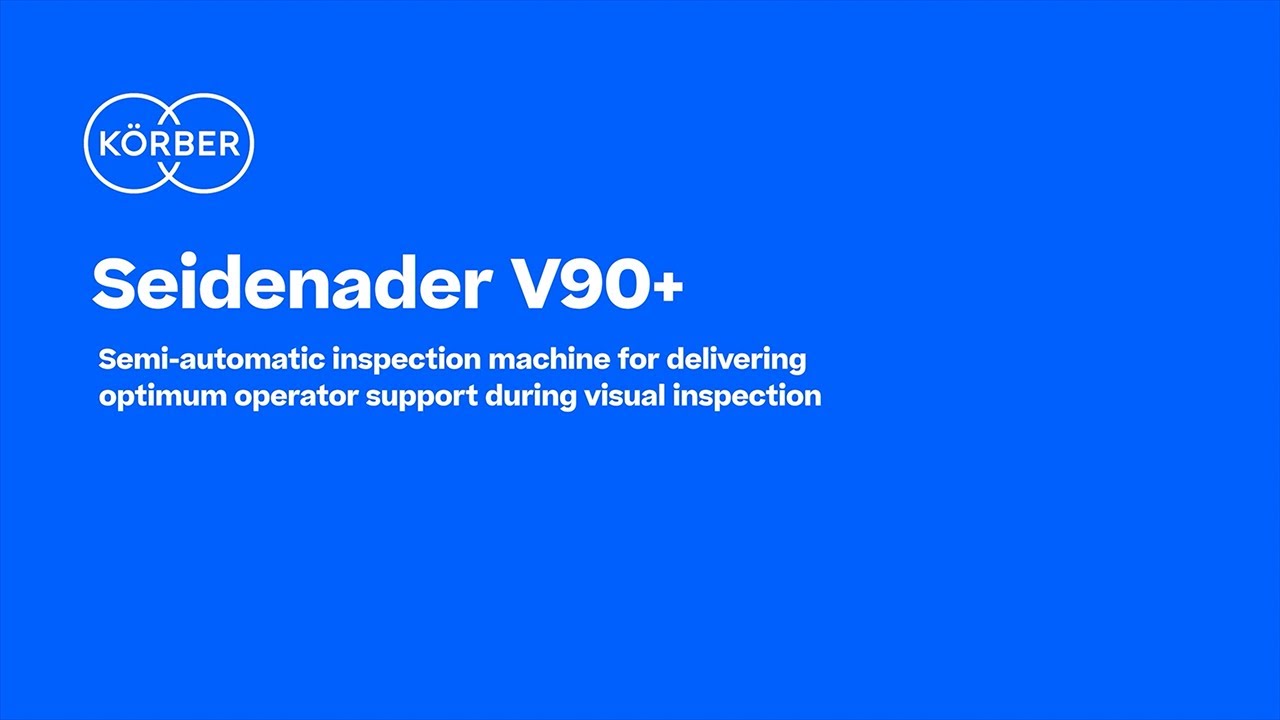 KÖRBER

Seidenader V90+

Semi-automatic inspection machine for delivering optimum operator support during visual inspection